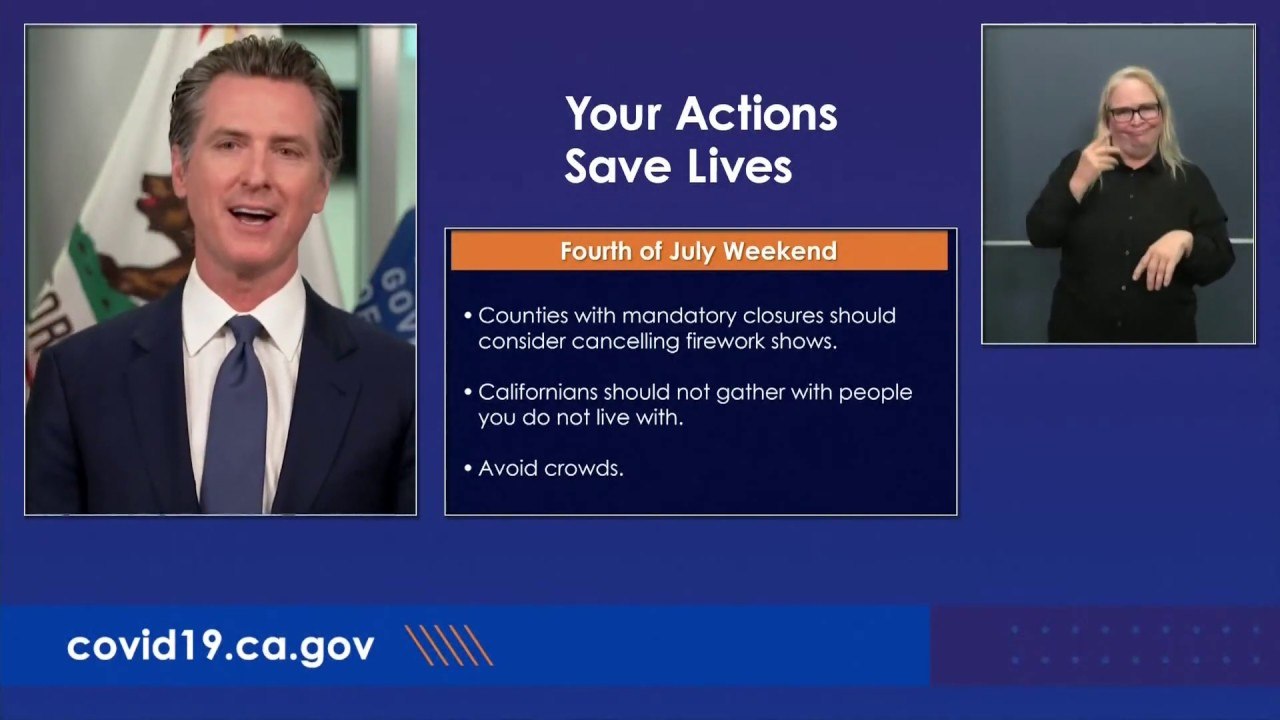 Your Actions Save Lives

Fourth of July Weekend

• Counties with mandatory closures should consider cancelling firework shows.

• Californians should not gather with people you do not live with.

• Avoid crowds.

covid19.ca.gov